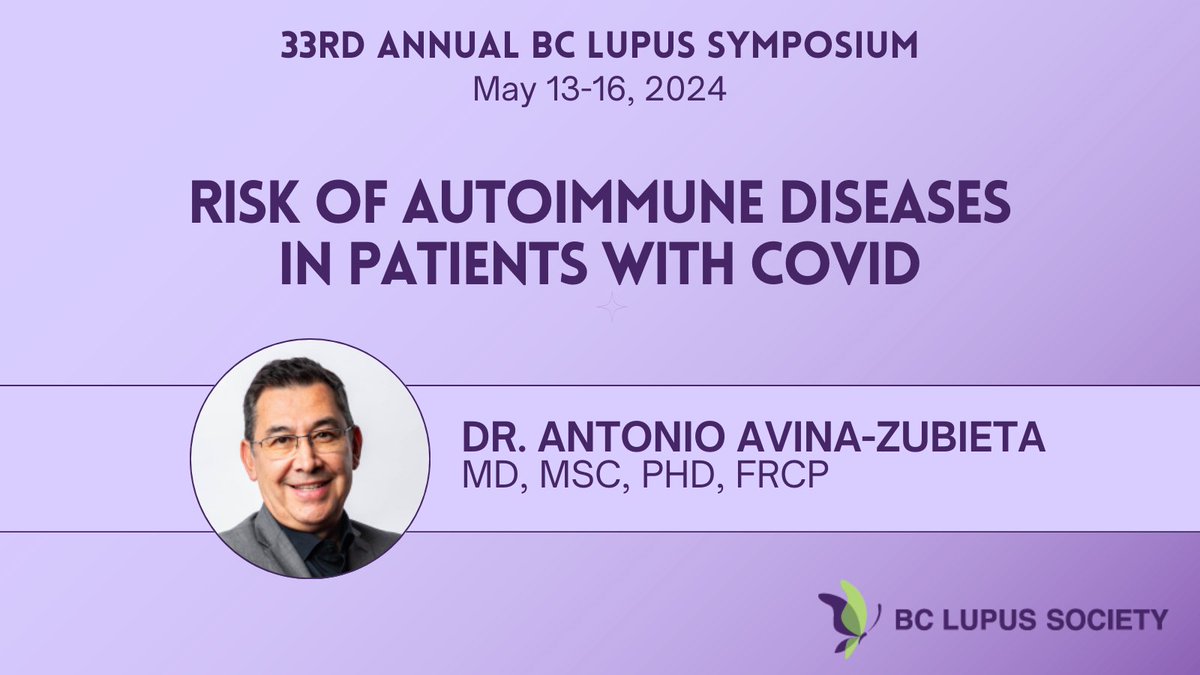 33RD ANNUAL BC LUPUS SYMPOSIUM
May 13-16, 2024

RISK OF AUTOIMMUNE DISEASES IN PATIENTS WITH COVID

DR. ANTONIO AVINA-ZUBIETA
MD, MSC, PHD, FRCP

BC LUPUS SOCIETY